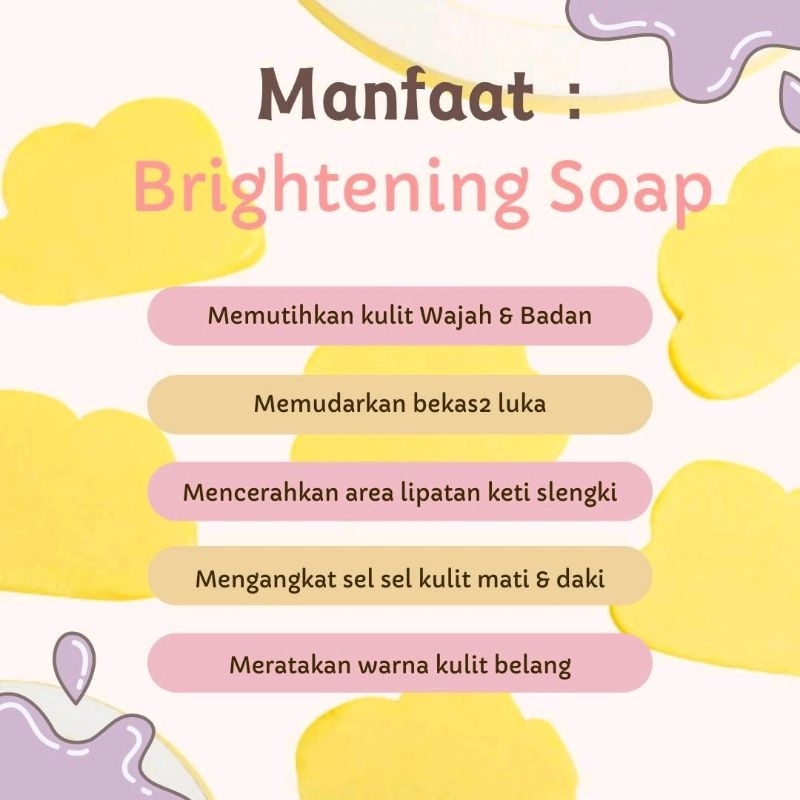 Manfaat :
Brightening Soap

Memutihkan kulit Wajah & Badan

Memudarkan bekas2 luka

Mencerahkan area lipatan keti slengki

Mengangkat sel sel kulit mati & daki

Meratakan warna kulit belang